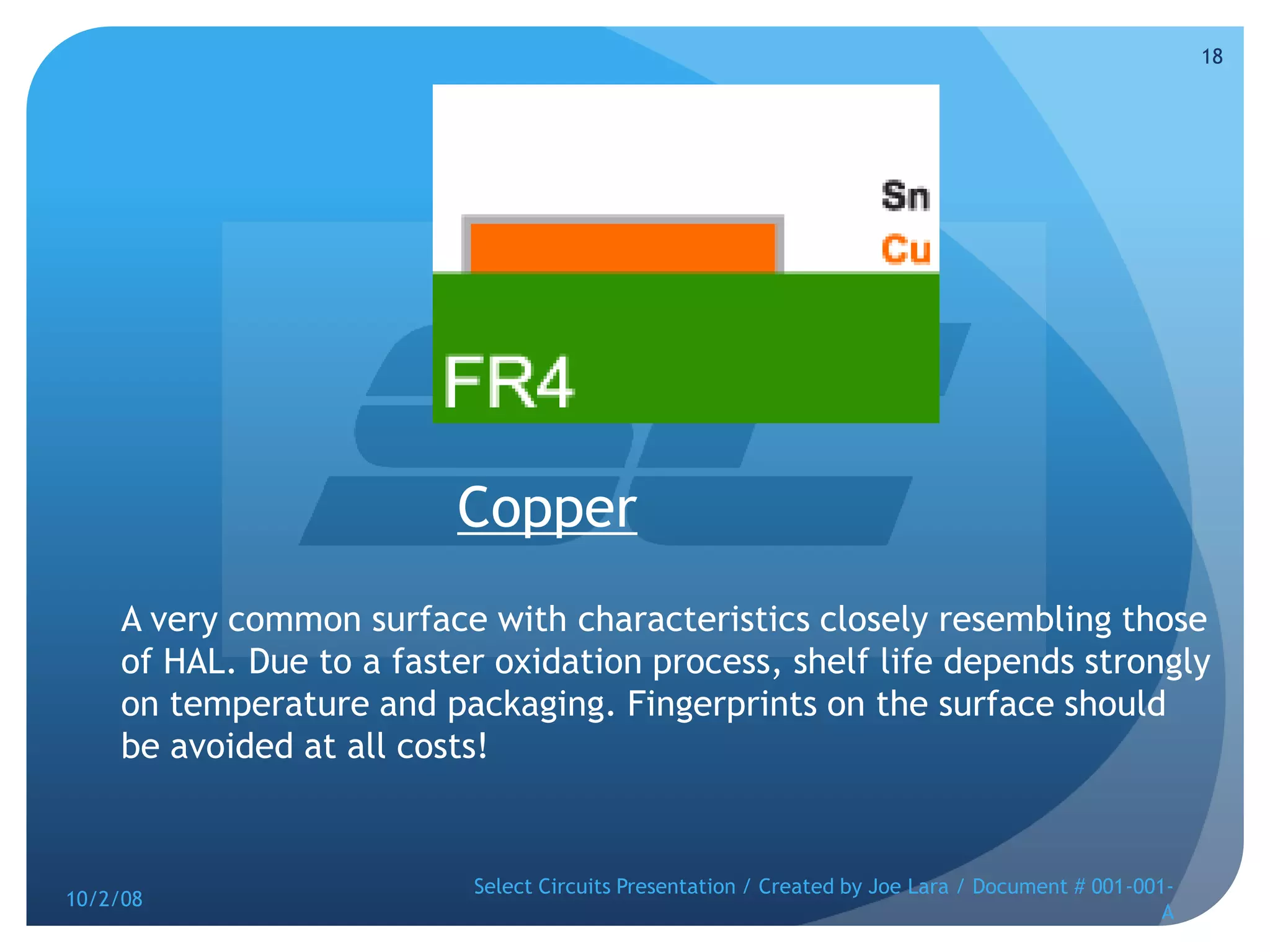 18

Sn
Cu
FR4

Copper

A very common surface with characteristics closely resembling those of HAL. Due to a faster oxidation process, shelf life depends strongly on temperature and packaging. Fingerprints on the surface should be avoided at all costs!

10/2/08

Select Circuits Presentation / Created by Joe Lara / Document # 001-001-A